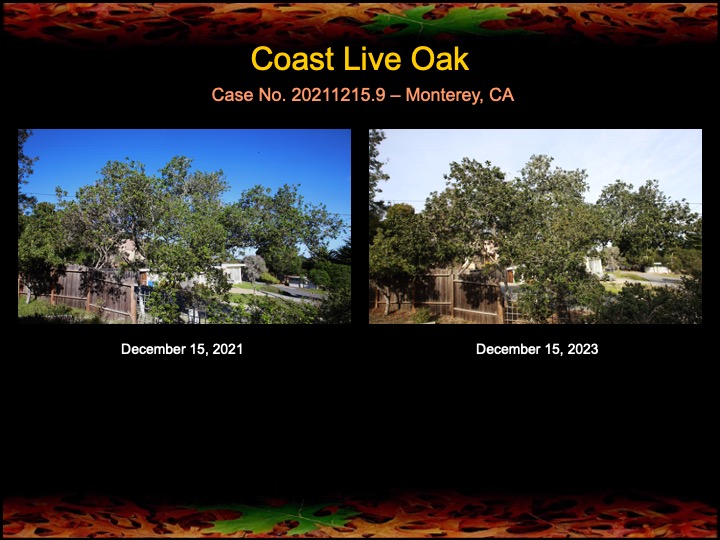 Coast Live Oak

Case No. 20211215.9 – Monterey, CA

December 15, 2021

December 15, 2023